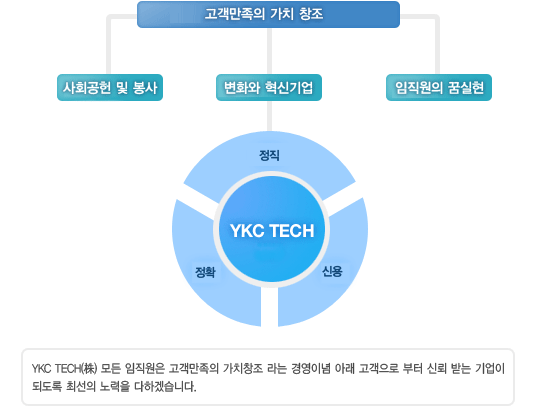 고객만족의 가치 창조

사회공헌 및 봉사

변화와 혁신기업

임직원의 꿈실현

정직

YKC TECH

정확

신용

YKC TECH(株) 모든 임직원은 고객만족의 가치창조 라는 경영이념 아래 고객으로 부터 신뢰 받는 기업이 되도록 최선의 노력을 다하겠습니다.